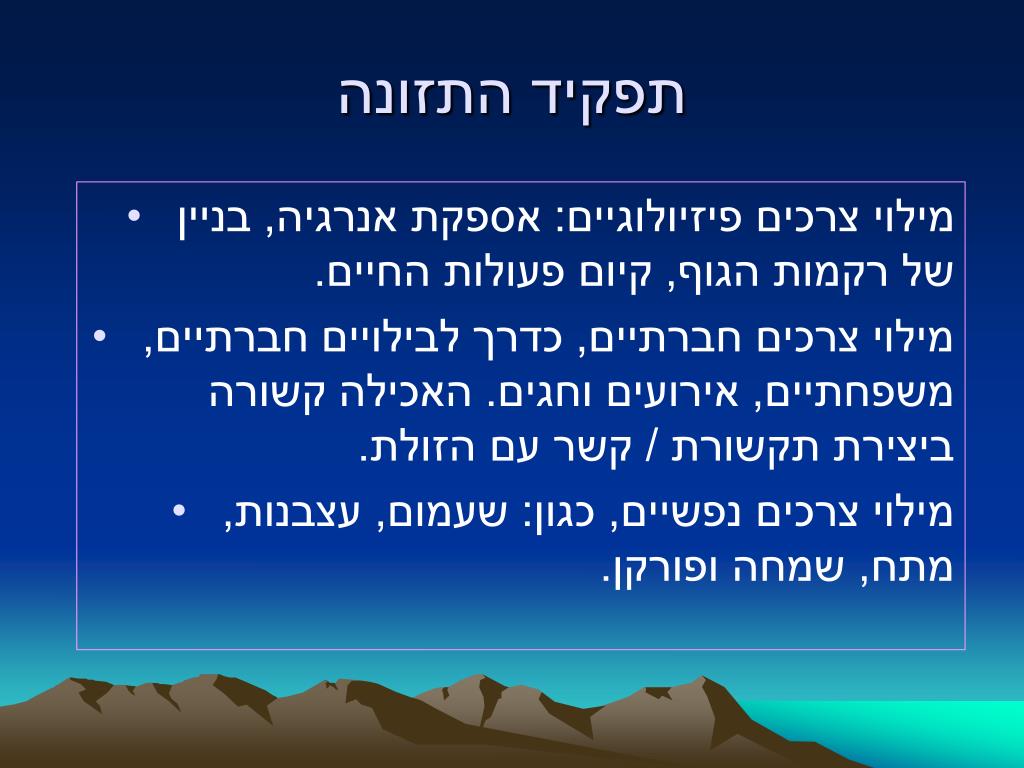 תפקיד התזונה

• מילוי צרכים פיזיולוגיים: אספקת אנרגיה, בניין של רקמות הגוף, קיום פעולות החיים.

• מילוי צרכים חברתיים, כדרך לבילויים חברתיים, משפחתיים, אירועים וחגים. האכילה קשורה ביצירת תקשורת / קשר עם הזולת.

• מילוי צרכים נפשיים, כגון: שעמום, עצבנות, מתח, שמחה ופורקן.